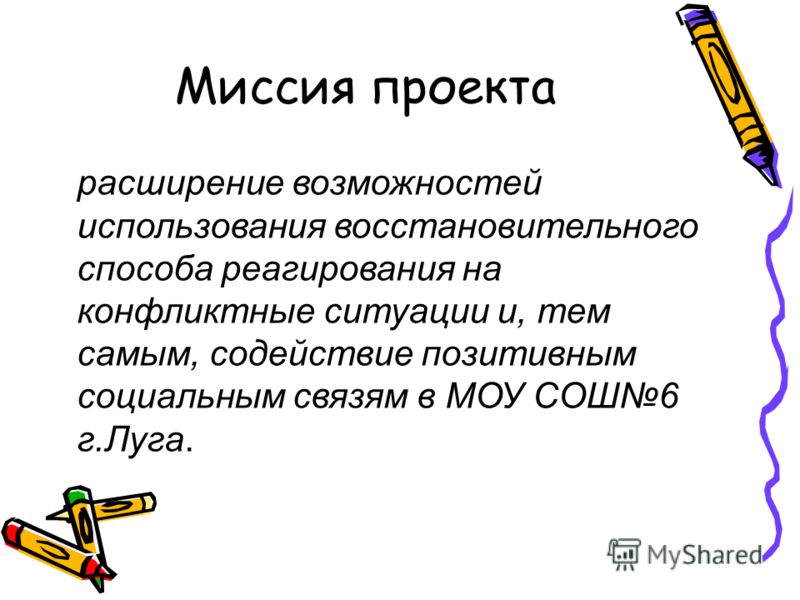 Миссия проекта

расширение возможностей использования восстановительного способа реагирования на конфликтные ситуации и, тем самым, содействие позитивным социальным связям в МОУ СОШ№6 г.Луга.

MyShared